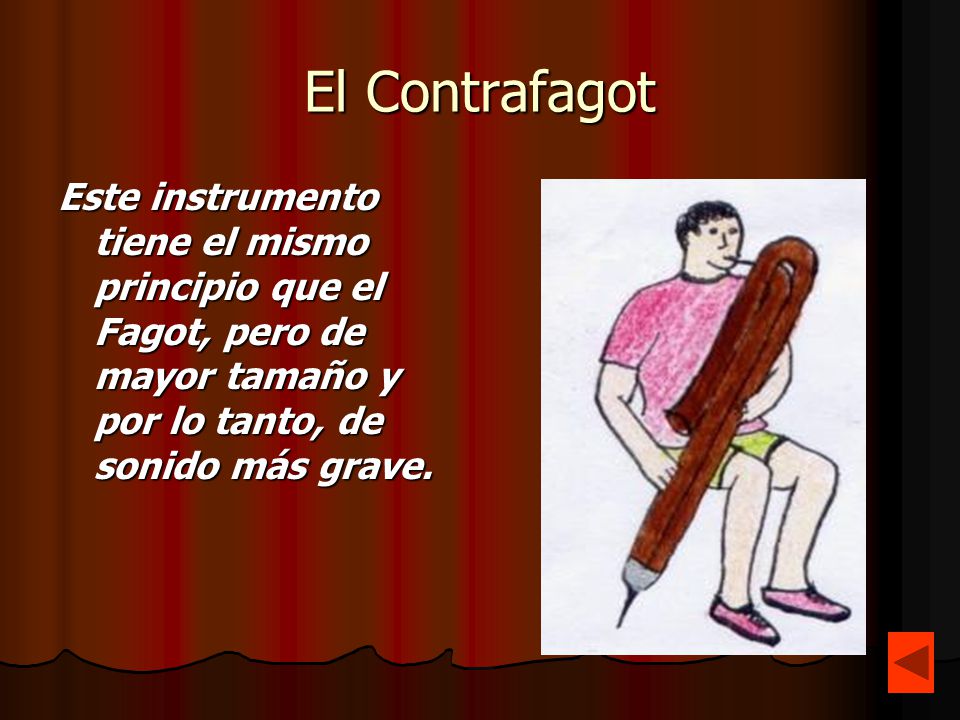 El Contrafagot

Este instrumento tiene el mismo principio que el Fagot, pero de mayor tamaño y por lo tanto, de sonido más grave.